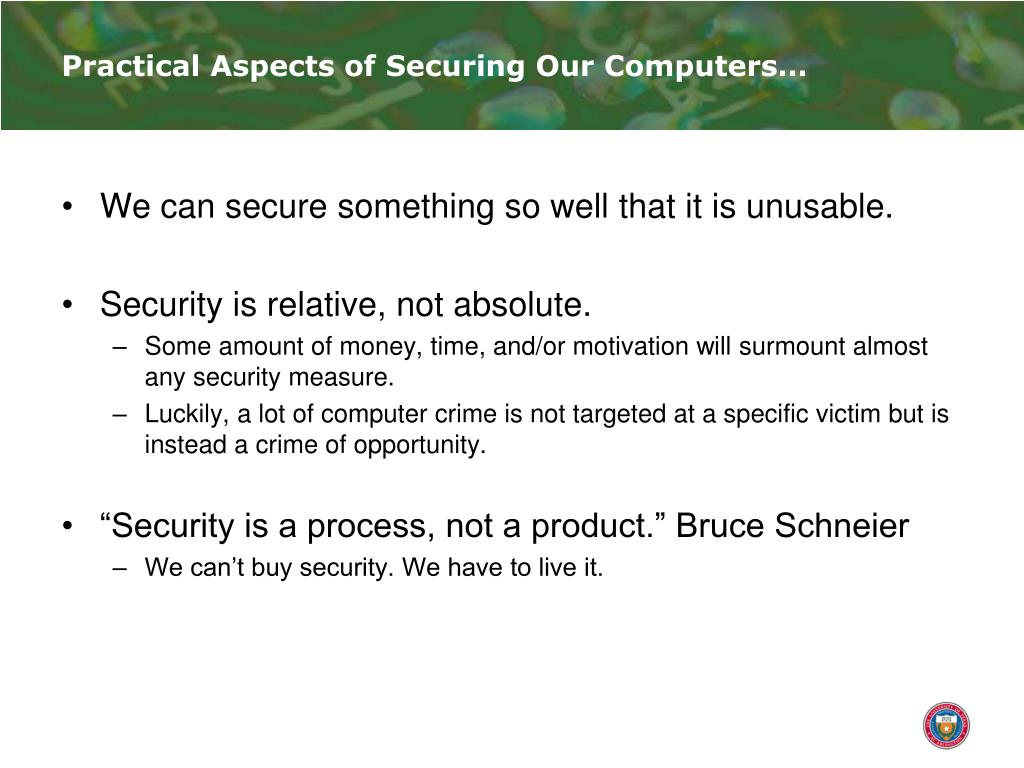 Practical Aspects of Securing Our Computers…

• We can secure something so well that it is unusable.

• Security is relative, not absolute.
– Some amount of money, time, and/or motivation will surmount almost any security measure.
– Luckily, a lot of computer crime is not targeted at a specific victim but is instead a crime of opportunity.

• “Security is a process, not a product.” Bruce Schneier
– We can’t buy security. We have to live it.